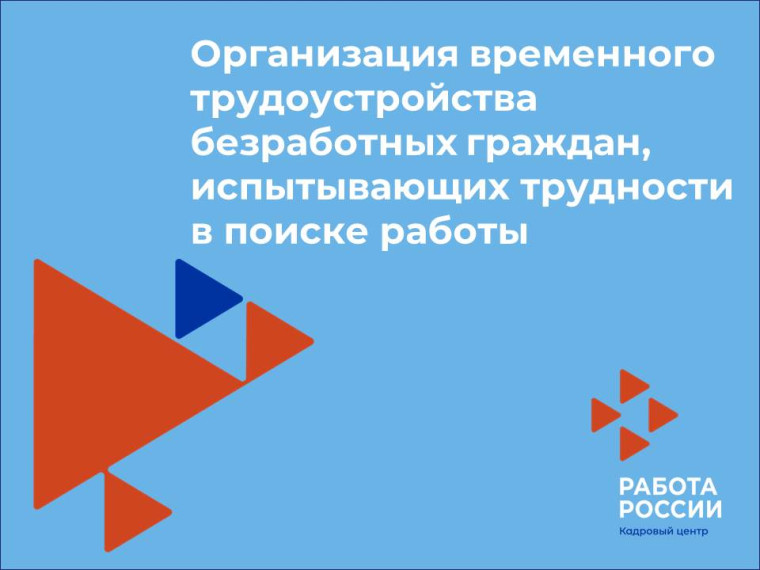 Организация временного трудоустройства безработных граждан, испытывающих трудности в поиске работы

РАБОТА РОССИИ
Кадровый центр